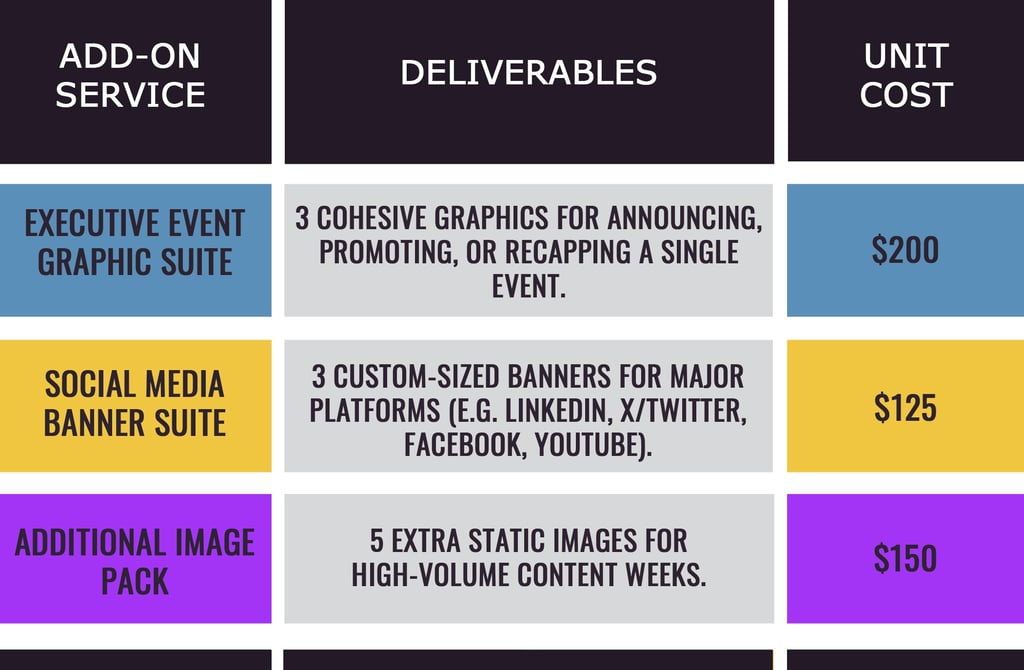 | ADD-ON SERVICE | DELIVERABLES | UNIT COST |
|---|---|---|
| EXECUTIVE EVENT GRAPHIC SUITE | 3 COHESIVE GRAPHICS FOR ANNOUNCING, PROMOTING, OR RECAPPING A SINGLE EVENT. | \$200 |
| SOCIAL MEDIA BANNER SUITE | 3 CUSTOM-SIZED BANNERS FOR MAJOR PLATFORMS (E.G. LINKEDIN, X/TWITTER, FACEBOOK, YOUTUBE). | \$125 |
| ADDITIONAL IMAGE PACK | 5 EXTRA STATIC IMAGES FOR HIGH-VOLUME CONTENT WEEKS. | \$150 |